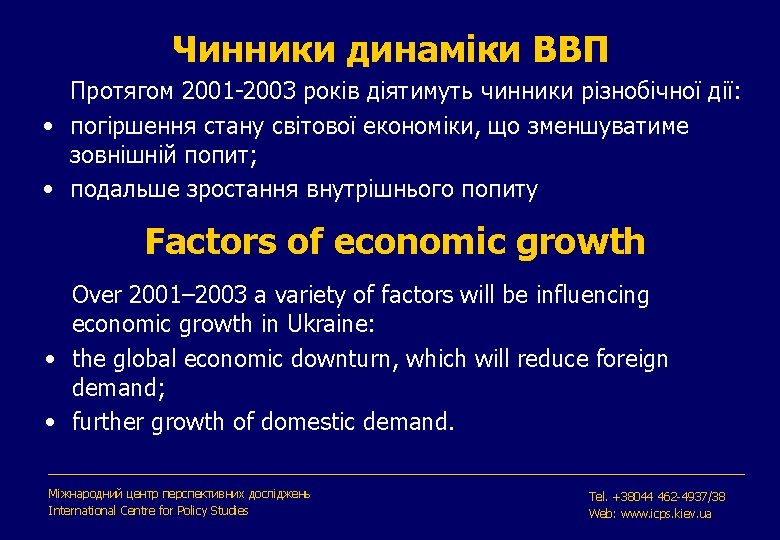 Чинники динаміки ВВП

Протягом 2001-2003 років діятимуть чинники різнобічної дії:

• погіршення стану світової економіки, що зменшуватиме зовнішній попит;
• подальше зростання внутрішнього попиту

Factors of economic growth

Over 2001–2003 a variety of factors will be influencing economic growth in Ukraine:

• the global economic downturn, which will reduce foreign demand;
• further growth of domestic demand.

Міжнародний центр перспективних досліджень
International Centre for Policy Studies

Tel. +38044 462-4937/38
Web: www.icps.kiev.ua